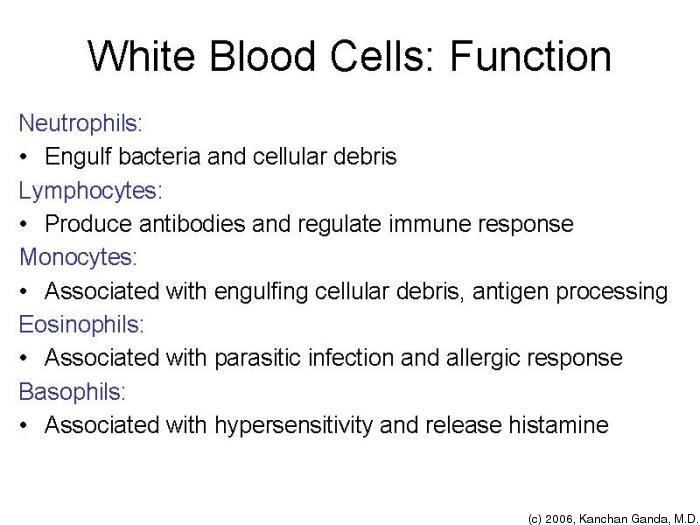 White Blood Cells: Function

Neutrophils:
• Engulf bacteria and cellular debris
Lymphocytes:
• Produce antibodies and regulate immune response
Monocytes:
• Associated with engulfing cellular debris, antigen processing
Eosinophils:
• Associated with parasitic infection and allergic response
Basophils:
• Associated with hypersensitivity and release histamine

(c) 2006, Kanchan Ganda, M.D.